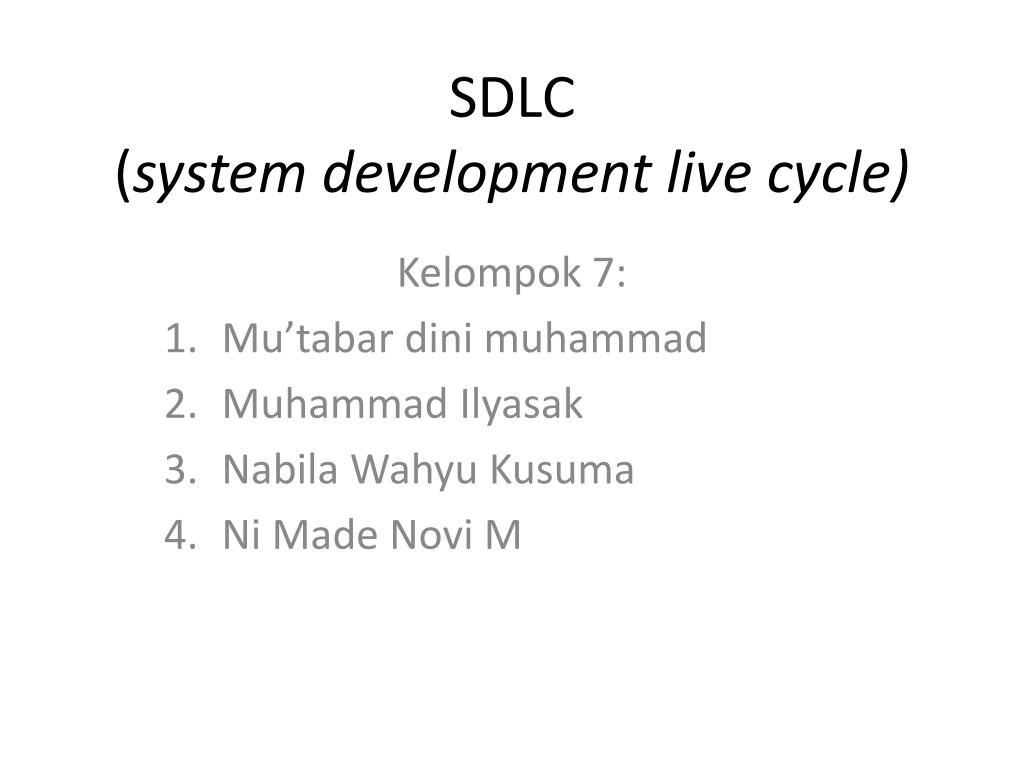 SDLC
(system development live cycle)

Kelompok 7:
1. Mu’tabar dini muhammad
2. Muhammad Ilyasak
3. Nabila Wahyu Kusuma
4. Ni Made Novi M